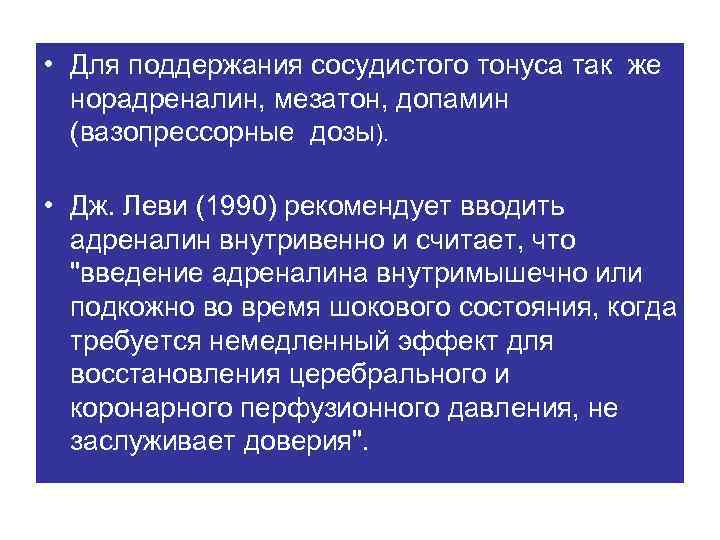 • Для поддержания сосудистого тонуса так же норадреналин, мезатон, допамин (вазопрессорные дозы).

• Дж. Леви (1990) рекомендует вводить адреналин внутривенно и считает, что "введение адреналина внутримышечно или подкожно во время шокового состояния, когда требуется немедленный эффект для восстановления церебрального и коронарного перфузионного давления, не заслуживает доверия".